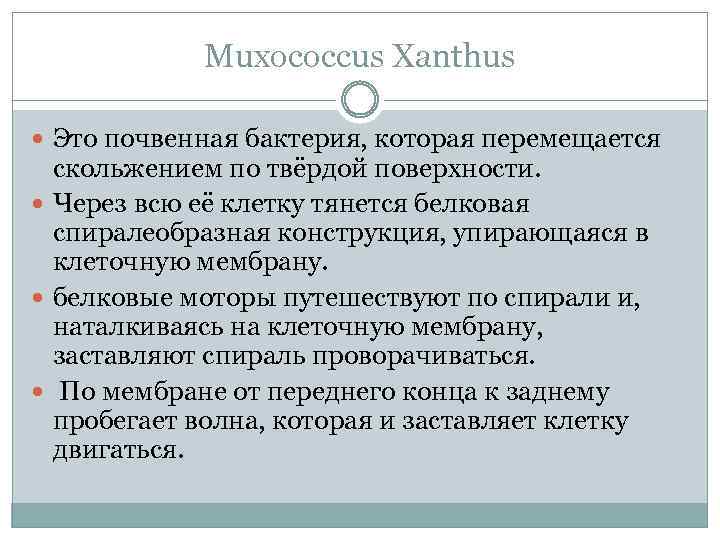 Muxococcus Xanthus

Это почвенная бактерия, которая перемещается скольжением по твёрдой поверхности.

Через всю её клетку тянется белковая спиралеобразная конструкция, упирающаяся в клеточную мембрану.

белковые моторы путешествуют по спирали и, наталкиваясь на клеточную мембрану, заставляют спираль проворачиваться.

По мембране от переднего конца к заднему пробегает волна, которая и заставляет клетку двигаться.